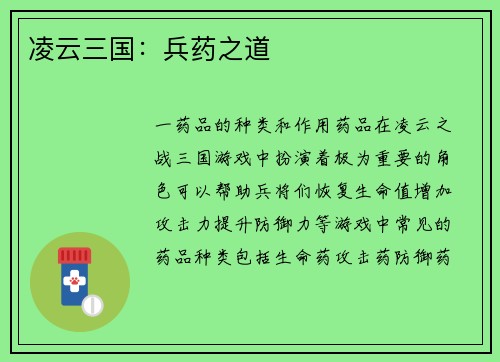 凌云三国：兵药之道

一药品的种类和作用药品在凌云之战三国游戏中扮演着极为重要的角色可以帮助兵将们恢复生命值增加攻击力提升防御力等游戏中常见的药品种类包括生命药攻击药防御药